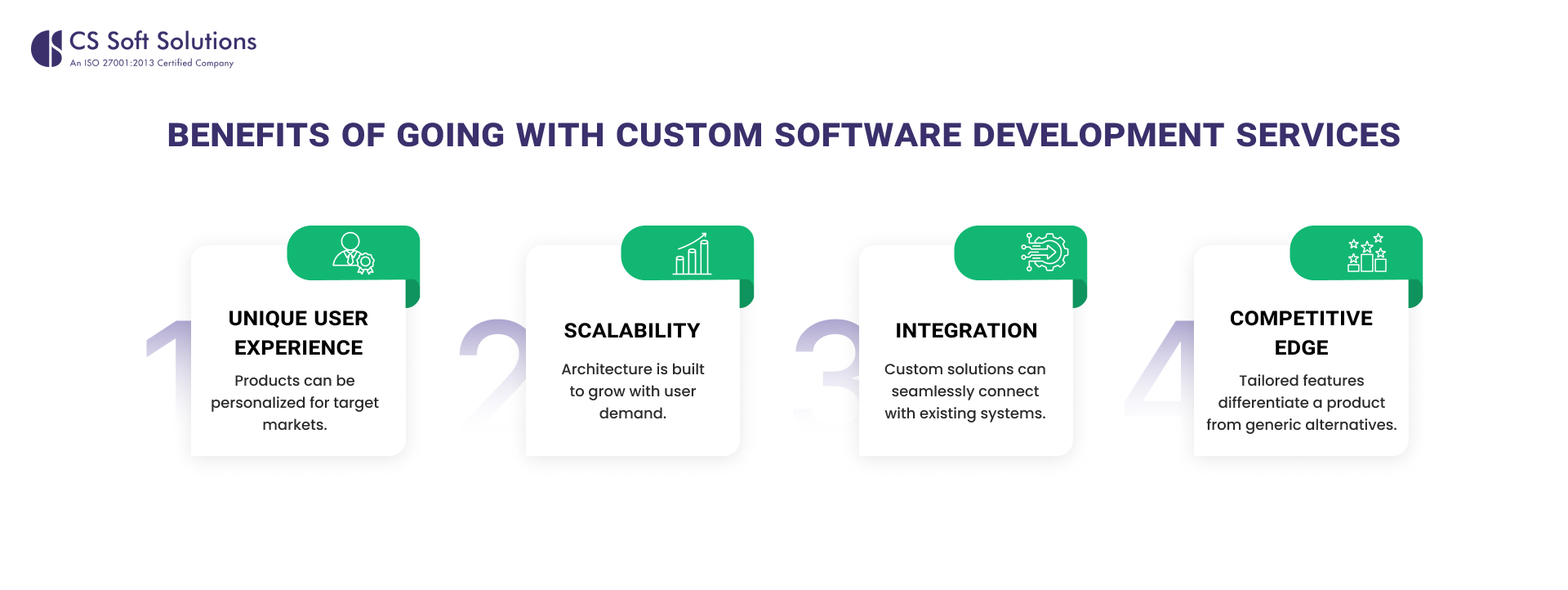 CS Soft Solutions
An ISO 27001:2013 Certified Company

BENEFITS OF GOING WITH CUSTOM SOFTWARE DEVELOPMENT SERVICES

1
UNIQUE USER EXPERIENCE
Products can be personalized for target markets.

2
SCALABILITY
Architecture is built to grow with user demand.

3
INTEGRATION
Custom solutions can seamlessly connect with existing systems.

4
COMPETITIVE EDGE
Tailored features differentiate a product from generic alternatives.